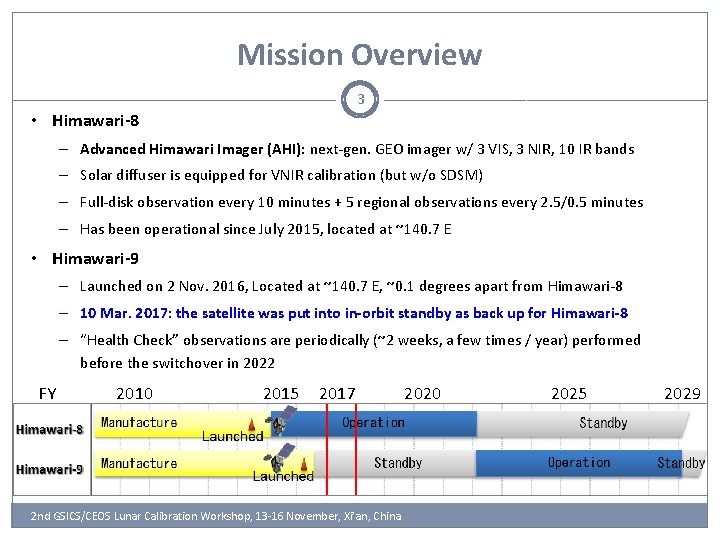 Mission Overview

3

• Himawari-8

– Advanced Himawari Imager (AHI): next-gen. GEO imager w/ 3 VIS, 3 NIR, 10 IR bands

– Solar diffuser is equipped for VNIR calibration (but w/o SDSM)

– Full-disk observation every 10 minutes + 5 regional observations every 2.5/0.5 minutes

– Has been operational since July 2015, located at ~140.7 E

• Himawari-9

– Launched on 2 Nov. 2016, Located at ~140.7 E, ~0.1 degrees apart from Himawari-8

– 10 Mar. 2017: the satellite was put into in-orbit standby as back up for Himawari-8

– "Health Check" observations are periodically (~2 weeks, a few times / year) performed before the switchover in 2022

FY 2010 2015 2017 2020 2025 2029

Himawari-8 Manufacture Launched Operation Standby

Himawari-9 Manufacture Launched Standby Operation Standby

2nd GSICS/CEOS Lunar Calibration Workshop, 13-16 November, Xi'an, China